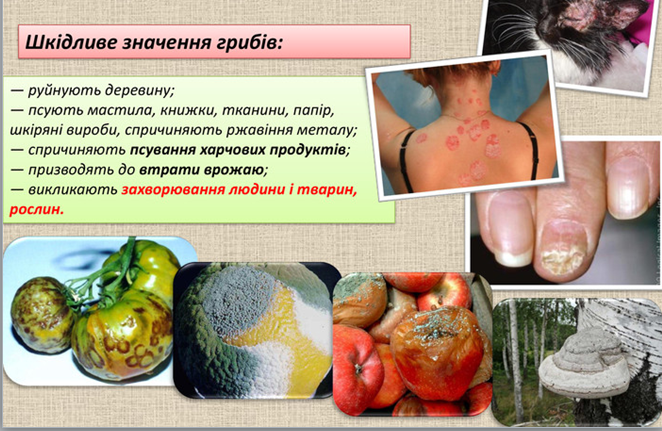 Шкідливе значення грибів:

— руйнують деревину;
— псують мастила, книжки, тканини, папір, шкіряні вироби, спричиняють ржавіння металу;
— спричиняють псування харчових продуктів;
— призводять до втрати врожаю;
— викликають захворювання людини і тварин, рослин.